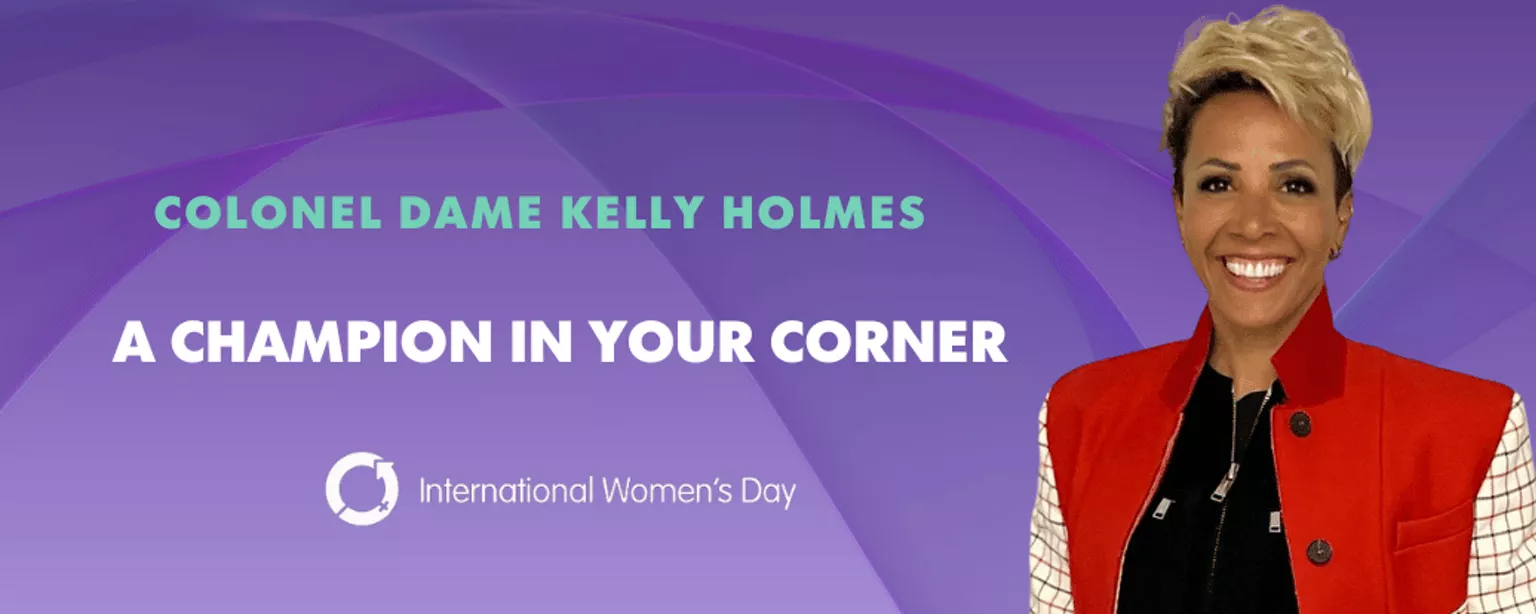 COLONEL DAME KELLY HOLMES

A CHAMPION IN YOUR CORNER

International Women's Day